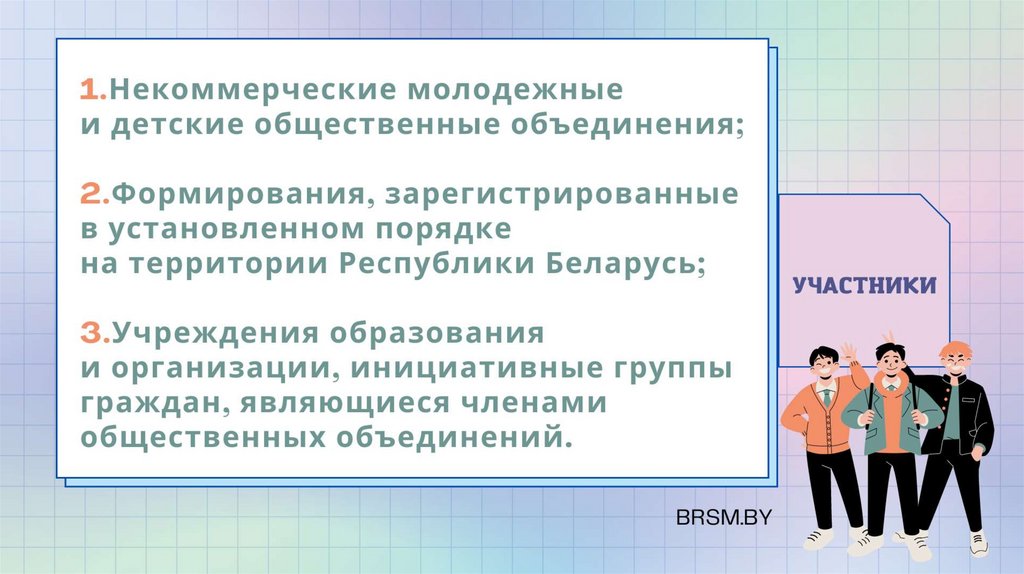 1.Некоммерческие молодежные и детские общественные объединения;

2.Формирования, зарегистрированные в установленном порядке на территории Республики Беларусь;

3.Учреждения образования и организации, инициативные группы граждан, являющиеся членами общественных объединений.

УЧАСТНИКИ

BRSM.BY